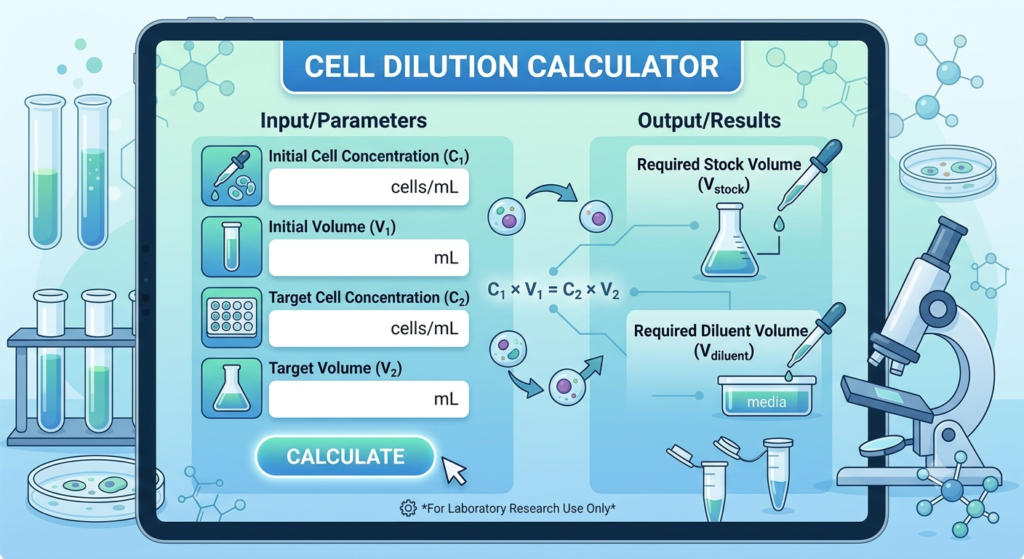 CELL DILUTION CALCULATOR

Input/Parameters

Initial Cell Concentration ($C_1$)

cells/mL

Initial Volume ($V_1$)

mL

Target Cell Concentration ($C_2$)

cells/mL

Target Volume ($V_2$)

mL

CALCULATE

$C_1 \times V_1 = C_2 \times V_2$

Output/Results

Required Stock Volume ($V_{stock}$)

Required Diluent Volume ($V_{diluent}$)

media

*For Laboratory Research Use Only*